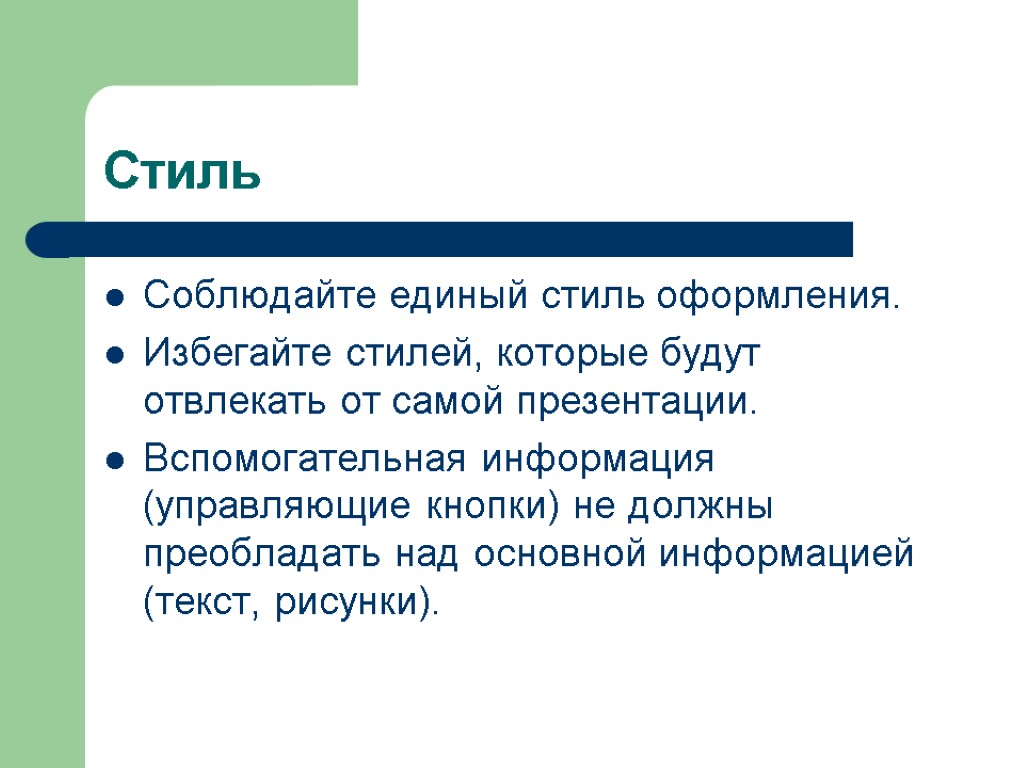 Стиль

- Соблюдайте единый стиль оформления.
- Избегайте стилей, которые будут отвлекать от самой презентации.
- Вспомогательная информация (управляющие кнопки) не должны преобладать над основной информацией (текст, рисунки).